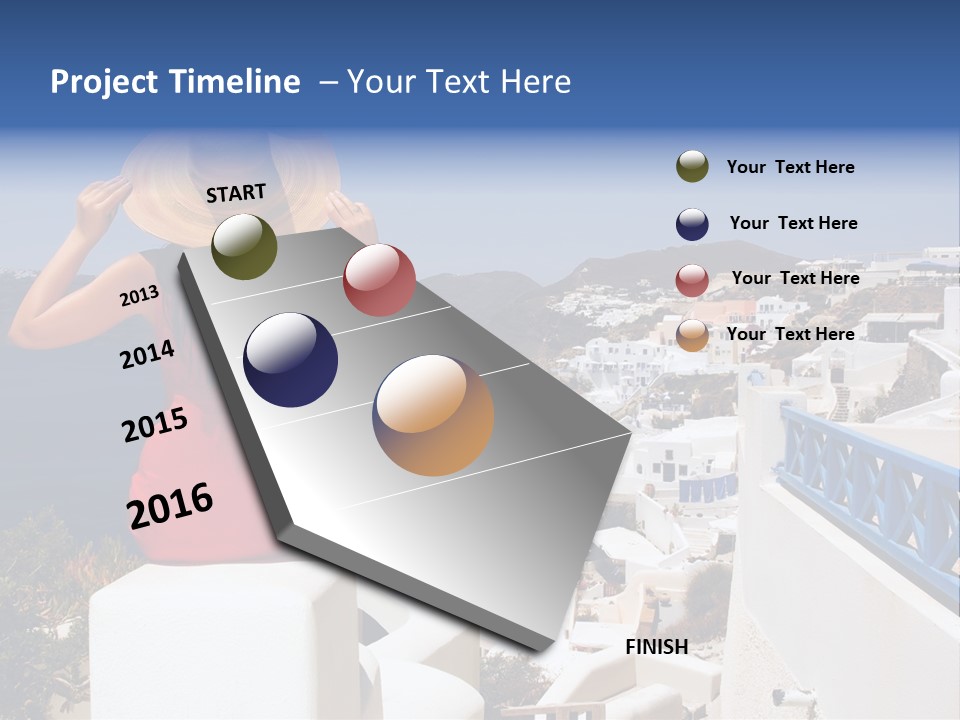 Project Timeline – Your Text Here

START

2013

2014

2015

2016

FINISH

Your Text Here

Your Text Here

Your Text Here

Your Text Here